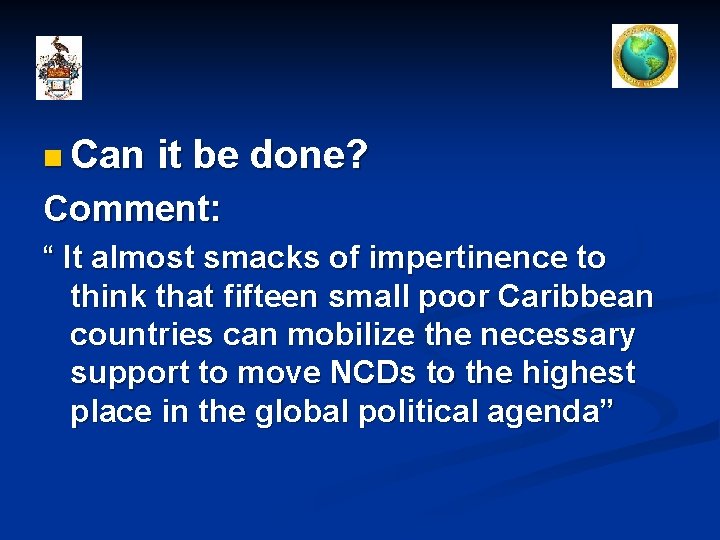 Can it be done?

Comment:

“ It almost smacks of impertinence to think that fifteen small poor Caribbean countries can mobilize the necessary support to move NCDs to the highest place in the global political agenda”